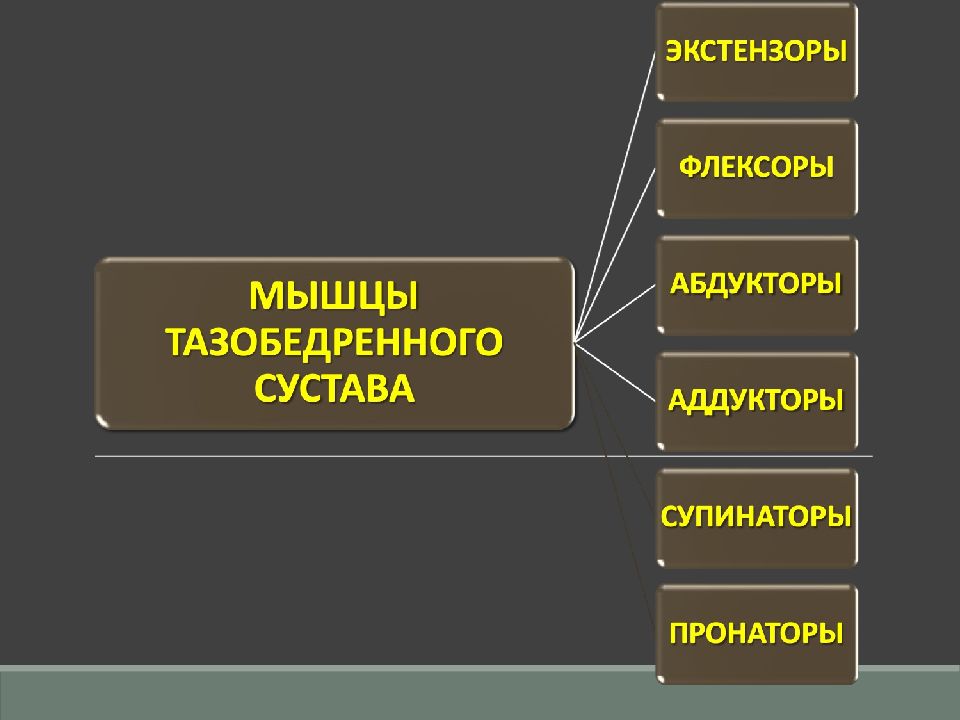 МЫШЦЫ ТАЗОБЕДРЕННОГО СУСТАВА

ЭКСТЕНЗОРЫ

ФЛЕКСОРЫ

АБДУКТОРЫ

АДДУКТОРЫ

СУПИНАТОРЫ

ПРОНАТОРЫ